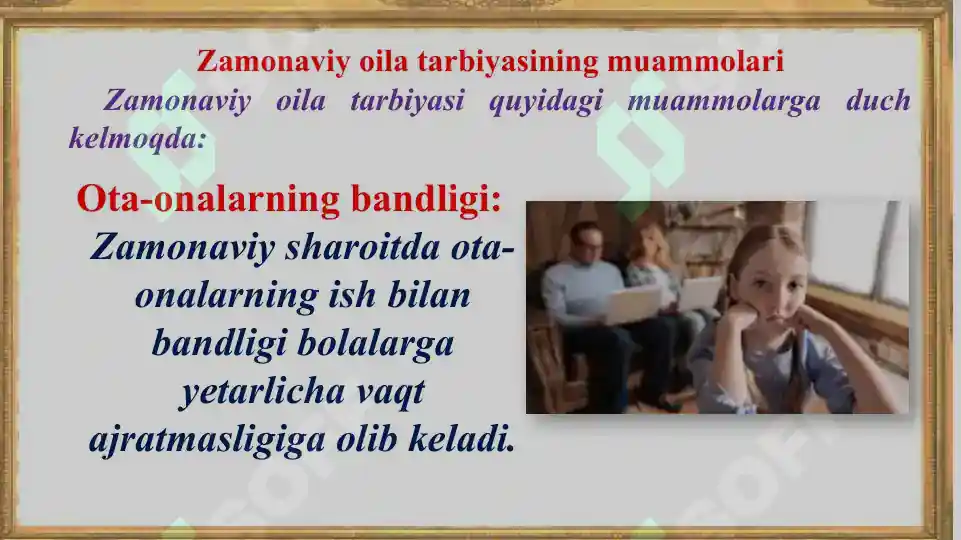 Zamonaviy oila tarbiyasining muammolari

Zamonaviy oila tarbiyasi quyidagi muammolarga duch kelmoqda:

Ota-onalarning bandligi:

Zamonaviy sharoitda ota-onalarning ish bilan bandligi bolalarga yetarlicha vaqt ajratmasligiga olib keladi.